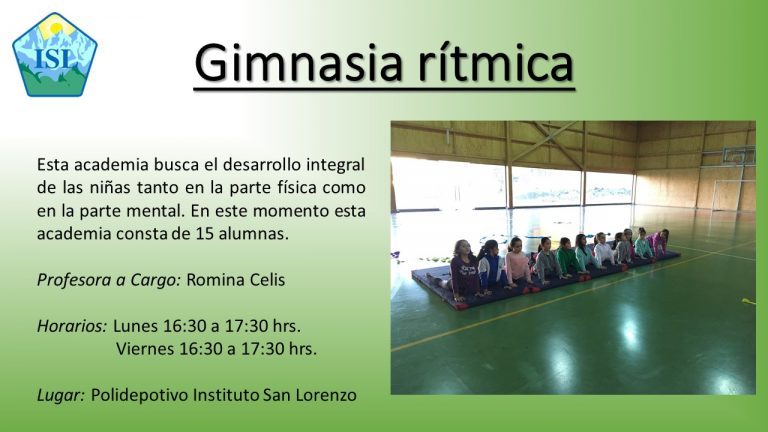 ISL

Gimnasia rítmica

Esta academia busca el desarrollo integral de las niñas tanto en la parte física como en la parte mental. En este momento esta academia consta de 15 alumnas.

Profesora a Cargo: Romina Celis

Horarios: Lunes 16:30 a 17:30 hrs.
Viernes 16:30 a 17:30 hrs.

Lugar: Polidepotivo Instituto San Lorenzo